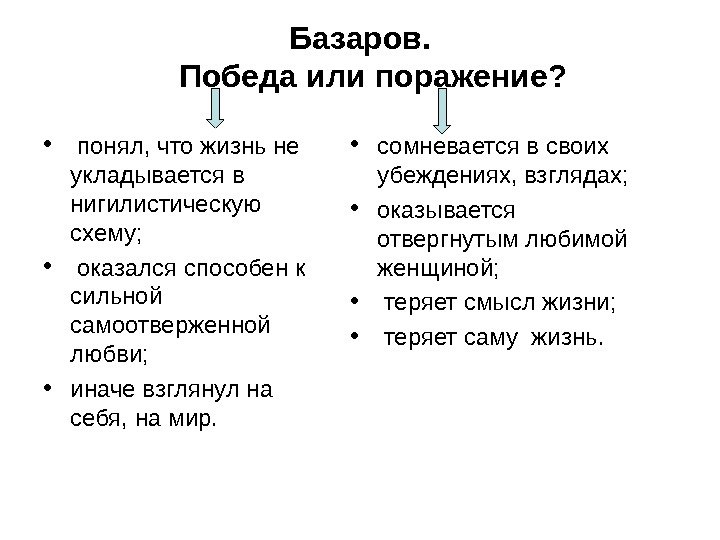 Базаров.
Победа или поражение?

• понял, что жизнь не укладывается в нигилистическую схему;
• оказался способен к сильной самоотверженной любви;
• иначе взглянул на себя, на мир.

• сомневается в своих убеждениях, взглядах;
• оказывается отвергнутым любимой женщиной;
• теряет смысл жизни;
• теряет саму жизнь.